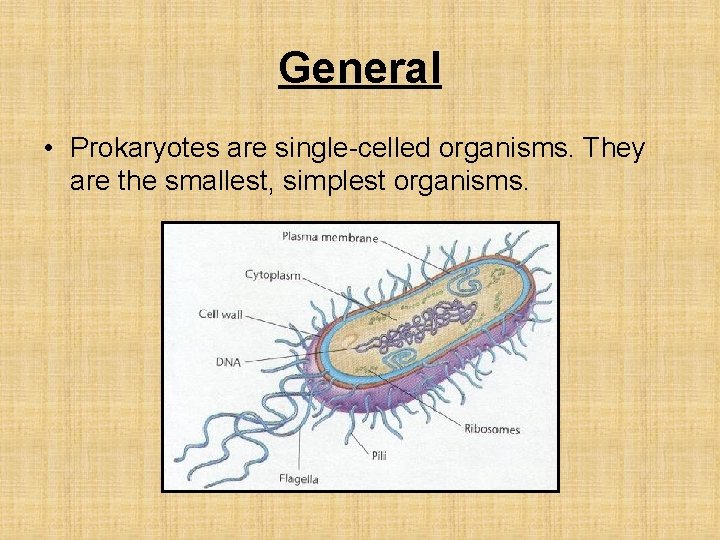 General

• Prokaryotes are single-celled organisms. They are the smallest, simplest organisms.

Plasma membrane
Cytoplasm
Cell wall
DNA
Ribosomes
Pili
Flagella